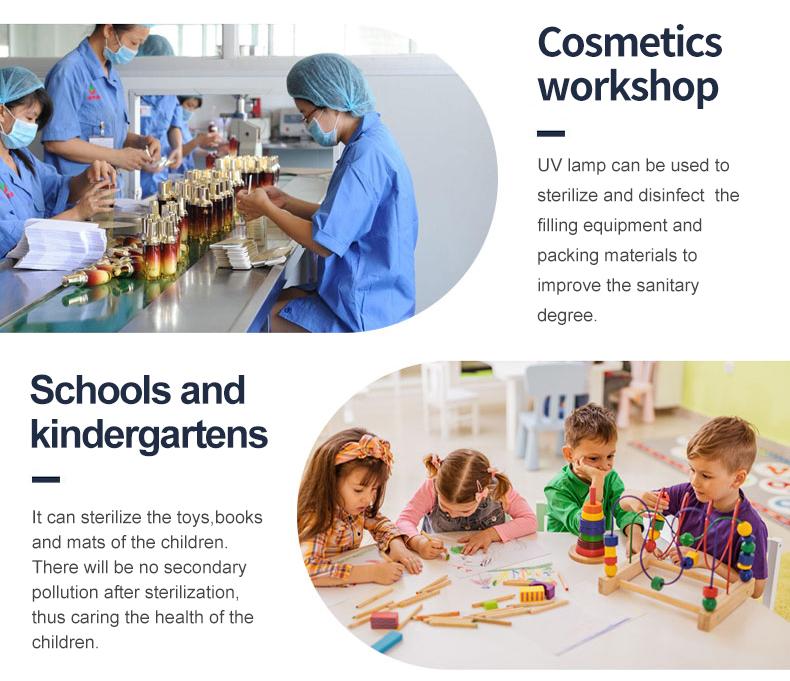 Cosmetics workshop

UV lamp can be used to sterilize and disinfect the filling equipment and packing materials to improve the sanitary degree.

Schools and kindergartens

It can sterilize the toys,books and mats of the children. There will be no secondary pollution after sterilization, thus caring the health of the children.